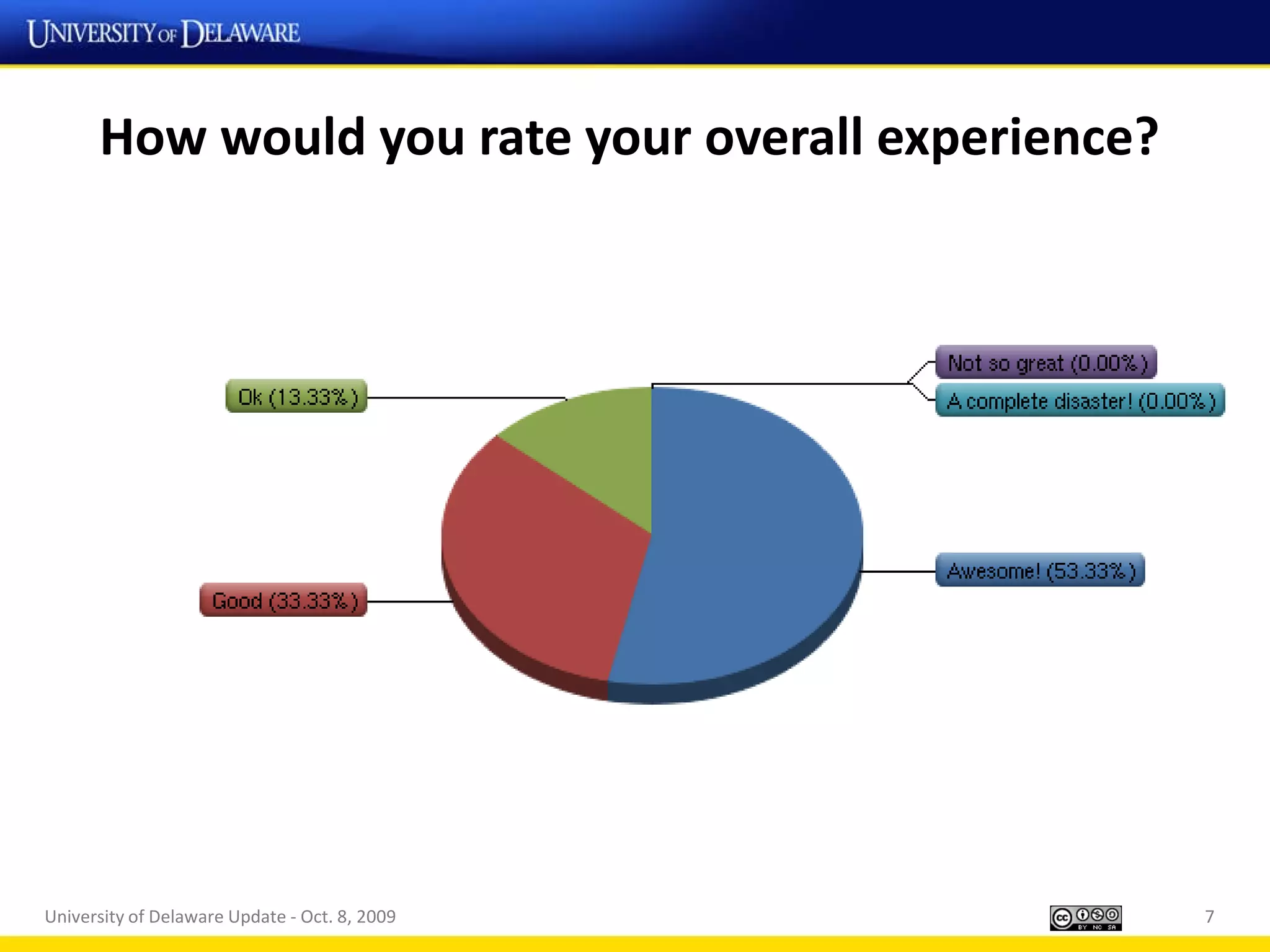 UNIVERSITY OF DELAWARE

How would you rate your overall experience?

Ok (13.33%)

Not so great (0.00%)

A complete disaster! (0.00%)

Awesome! (53.33%)

Good (33.33%)

University of Delaware Update - Oct. 8, 2009

cc BY NC SA

7